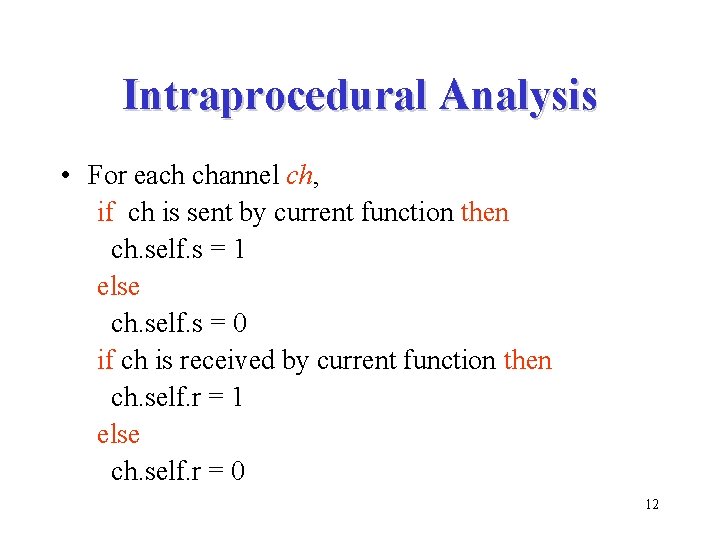 Intraprocedural Analysis

• For each channel ch,
if ch is sent by current function then
ch.self.s = 1
else
ch.self.s = 0
if ch is received by current function then
ch.self.r = 1
else
ch.self.r = 0

12